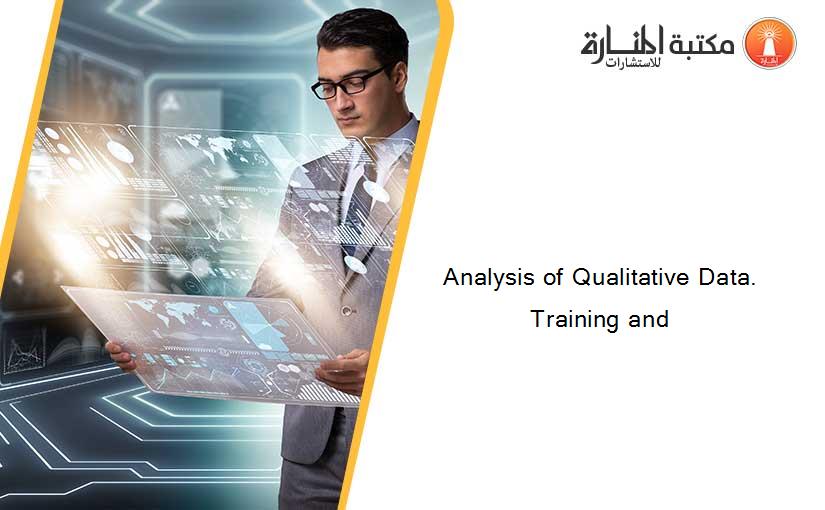 مكتبة المنارة للاستشارات

Analysis of Qualitative Data. Training and